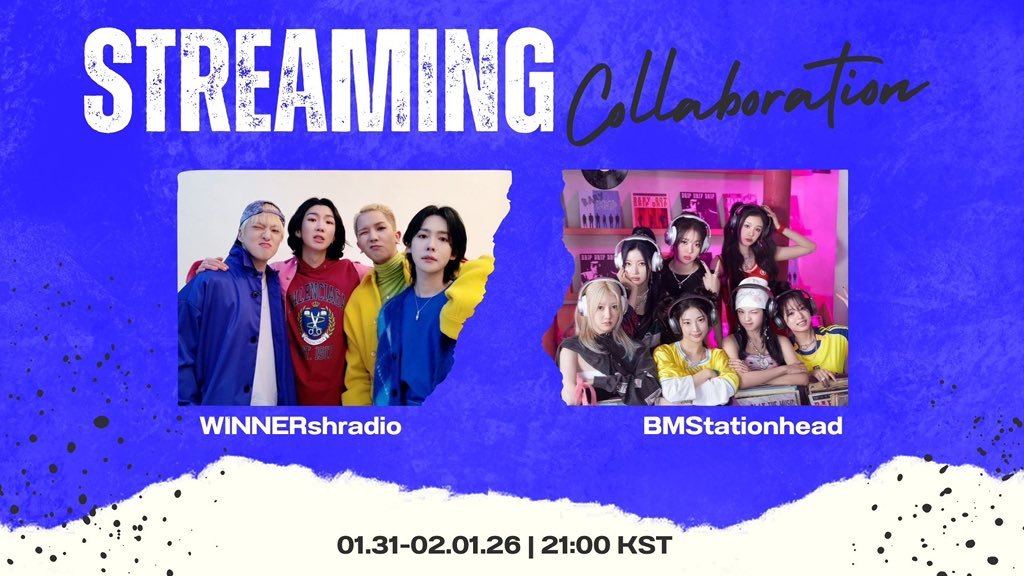 STREAMING Collaboration

WINNERshradio

BMStationhead

01.31-02.01.26 | 21:00 KST